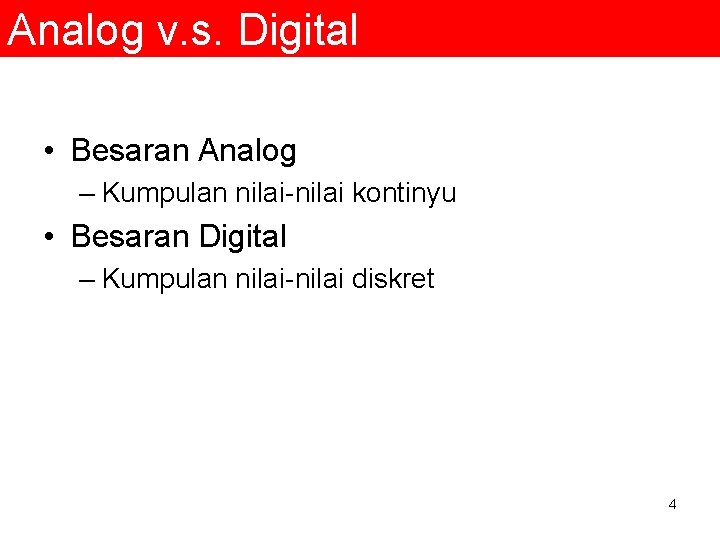 Analog v.s. Digital

• Besaran Analog
– Kumpulan nilai-nilai kontinyu
• Besaran Digital
– Kumpulan nilai-nilai diskret

4